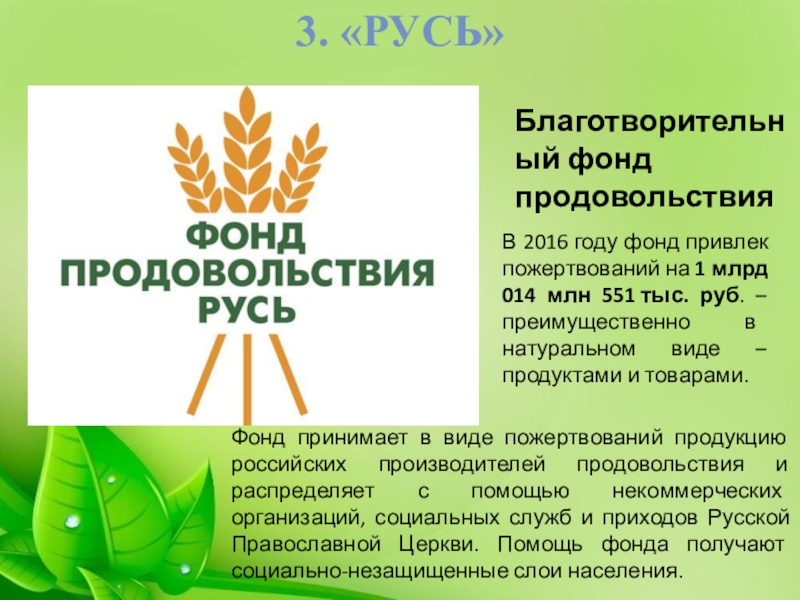 3. «РУСЬ»

ФОНД ПРОДОВОЛЬСТВИЯ РУСЬ

Благотворительный фонд продовольствия

В 2016 году фонд привлек пожертвований на 1 млрд 014 млн 551 тыс. руб. – преимущественно в натуральном виде – продуктами и товарами.

Фонд принимает в виде пожертвований продукцию российских производителей продовольствия и распределяет с помощью некоммерческих организаций, социальных служб и приходов Русской Православной Церкви. Помощь фонда получают социально-незащищенные слои населения.